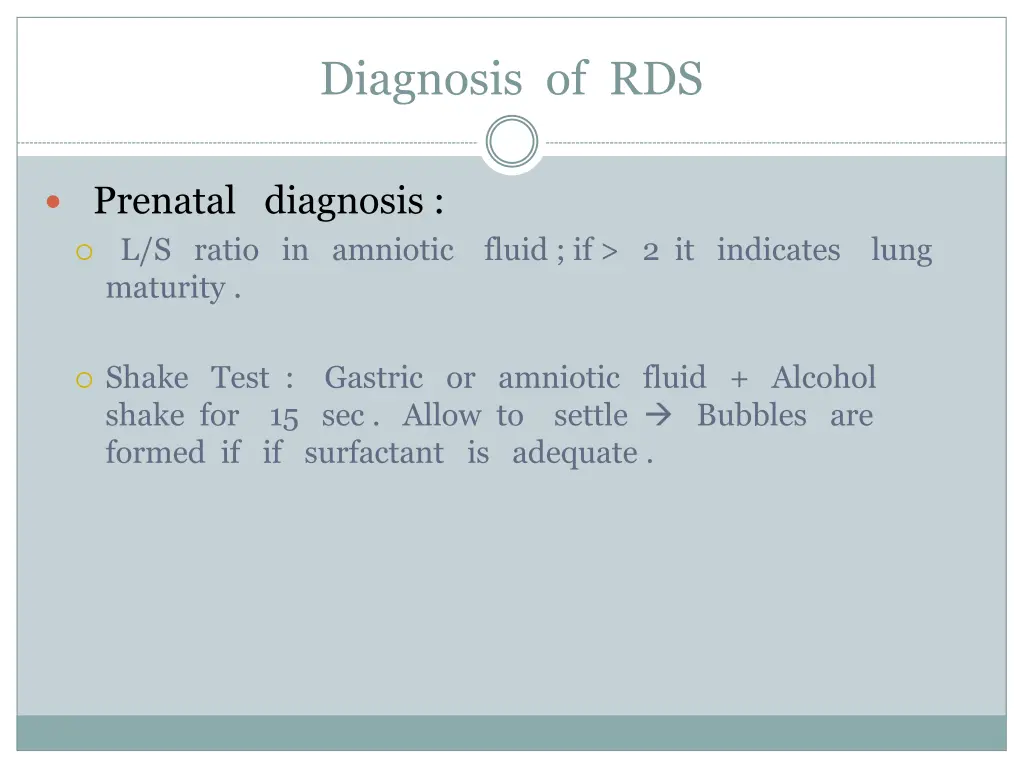 Diagnosis of RDS

Prenatal diagnosis :

L/S ratio in amniotic fluid ; if > 2 it indicates lung maturity .

Shake Test : Gastric or amniotic fluid + Alcohol shake for 15 sec . Allow to settle → Bubbles are formed if if surfactant is adequate .